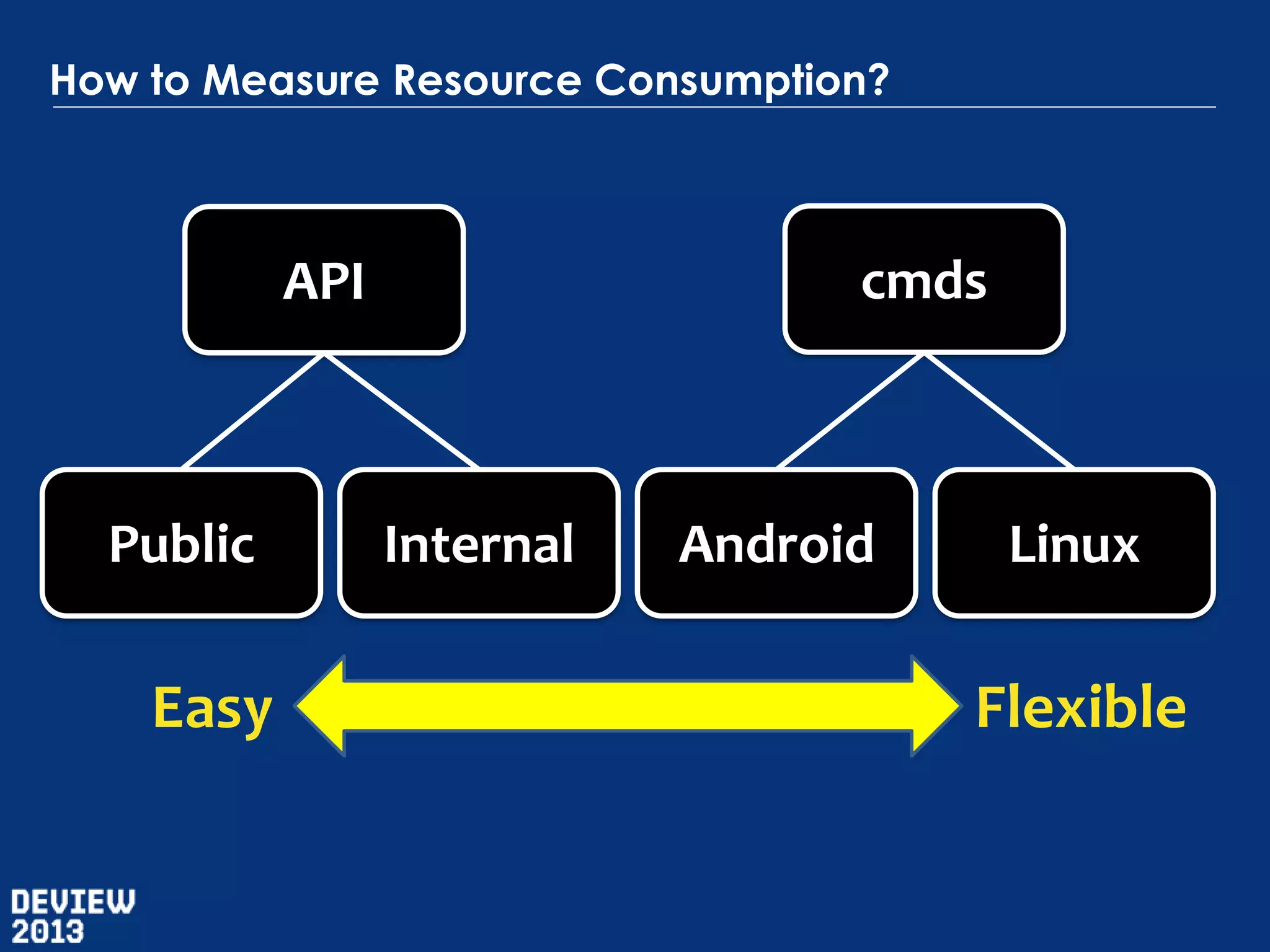 How to Measure Resource Consumption?

API

cmds

Public

Internal

Android

Linux

Easy

Flexible

DEVIEW
2013